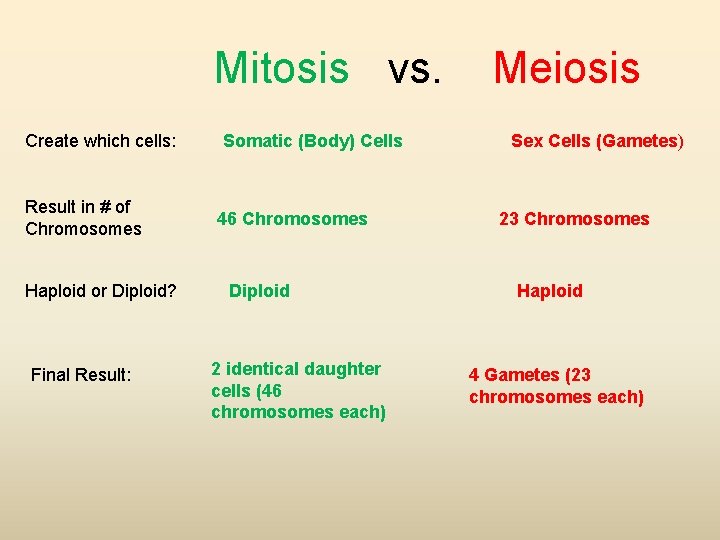 | | Mitosis vs. | Meiosis |
|---|---|---|
| Create which cells: | Somatic (Body) Cells | Sex Cells (Gametes) |
| Result in # of Chromosomes | 46 Chromosomes | 23 Chromosomes |
| Haploid or Diploid? | Diploid | Haploid |
| Final Result: | 2 identical daughter cells (46 chromosomes each) | 4 Gametes (23 chromosomes each) |